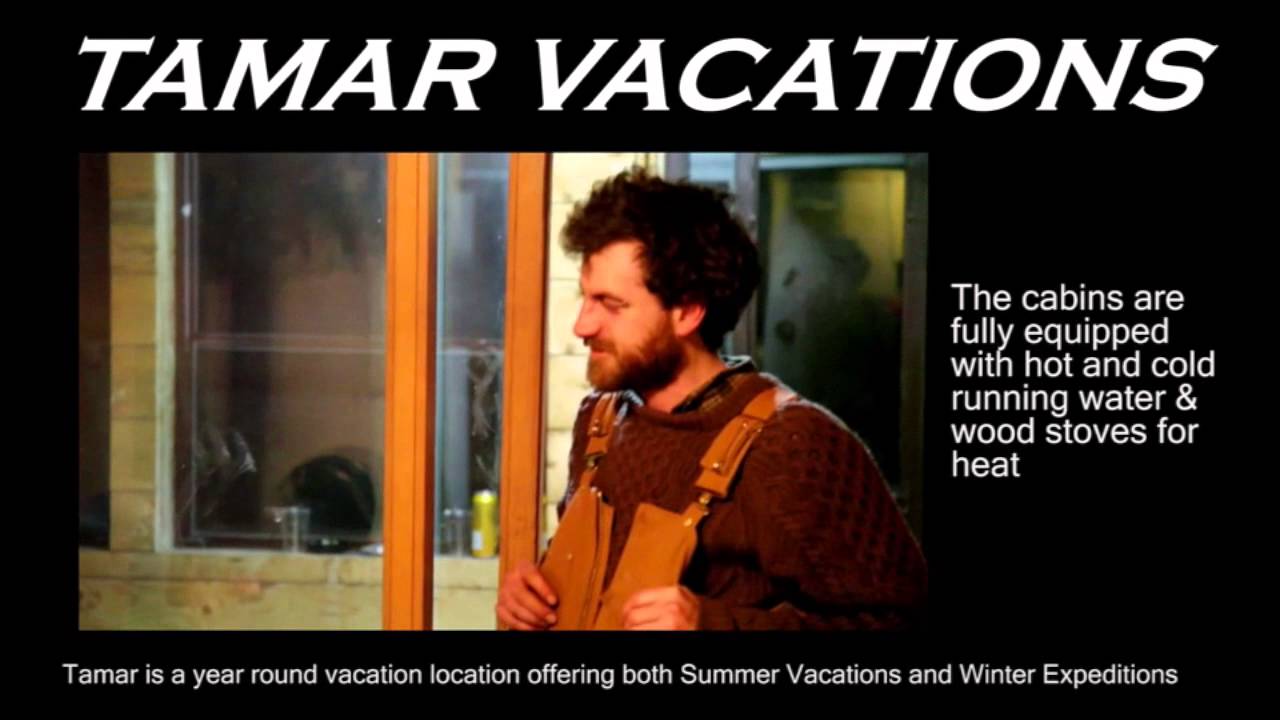 TAMAR VACATIONS

The cabins are fully equipped with hot and cold running water & wood stoves for heat

Tamar is a year round vacation location offering both Summer Vacations and Winter Expeditions